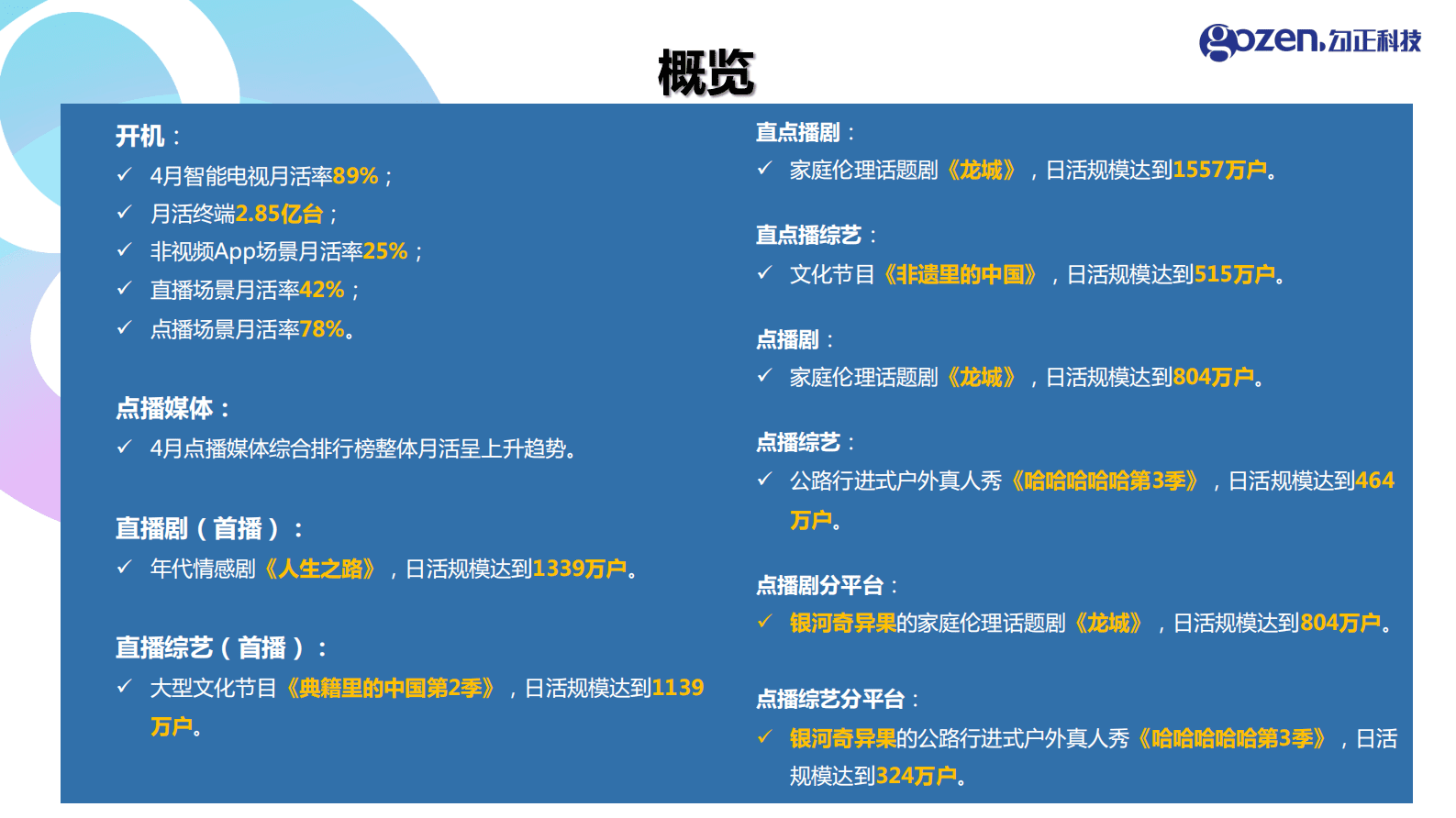 gozen.勾正科技

概览

开机：
✓ 4月智能电视月活率89%；
✓ 月活终端2.85亿台；
✓ 非视频App场景月活率25%；
✓ 直播场景月活率42%；
✓ 点播场景月活率78%。

点播媒体：
✓ 4月点播媒体综合排行榜整体月活呈上升趋势。

直播剧（首播）：
✓ 年代情感剧《人生之路》，日活规模达到1339万户。

直播综艺（首播）：
✓ 大型文化节目《典籍里的中国第2季》，日活规模达到1139万户。

直点播剧：
✓ 家庭伦理话题剧《龙城》，日活规模达到1557万户。

直点播综艺：
✓ 文化节目《非遗里的中国》，日活规模达到515万户。

点播剧：
✓ 家庭伦理话题剧《龙城》，日活规模达到804万户。

点播综艺：
✓ 公路行进式户外真人秀《哈哈哈哈哈第3季》，日活规模达到464万户。

点播剧分平台：
✓ 银河奇异果的家庭伦理话题剧《龙城》，日活规模达到804万户。

点播综艺分平台：
✓ 银河奇异果的公路行进式户外真人秀《哈哈哈哈哈第3季》，日活规模达到324万户。